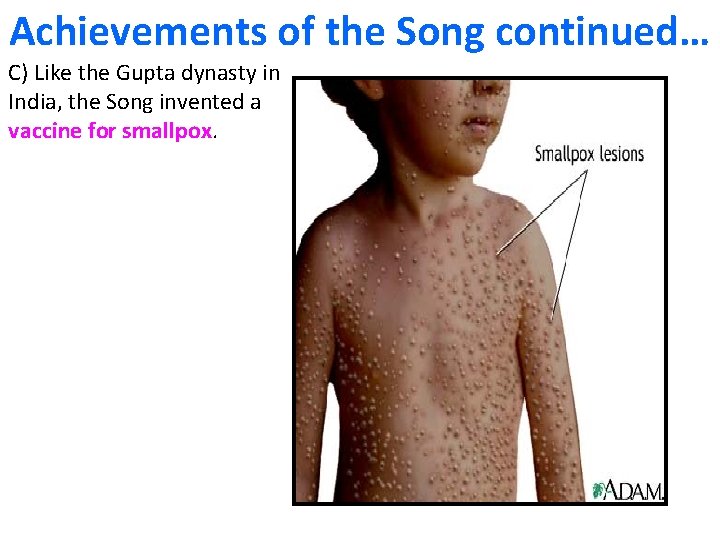 Achievements of the Song continued…

C) Like the Gupta dynasty in India, the Song invented a vaccine for smallpox.

Smallpox lesions

ADAM.